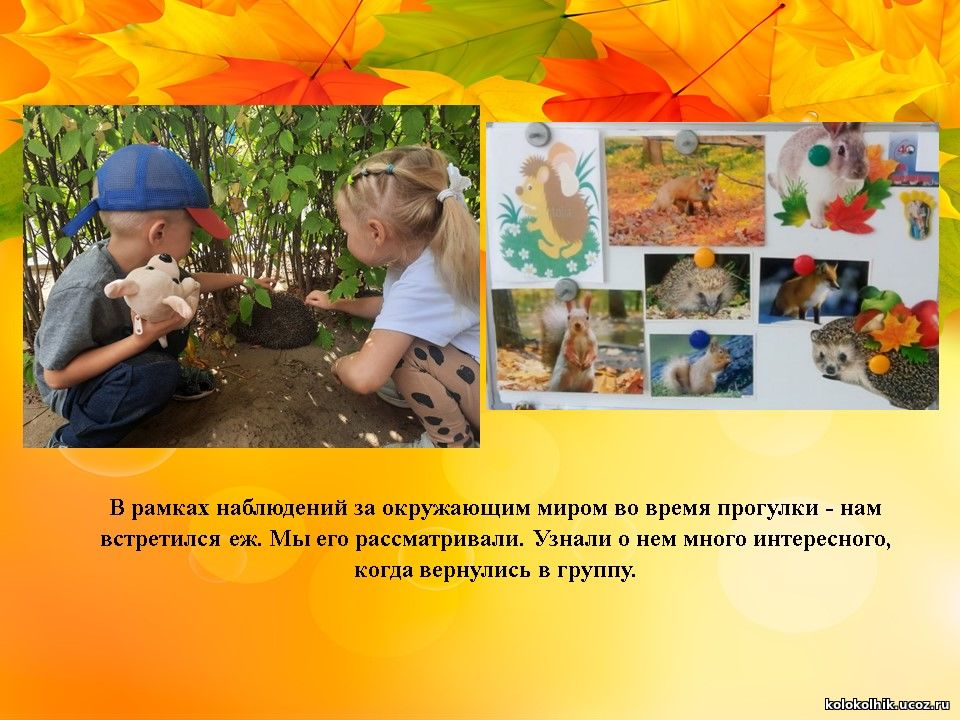 В рамках наблюдений за окружающим миром во время прогулки - нам встретился еж. Мы его рассматривали. Узнали о нем много интересного, когда вернулись в группу.

kolokolhik.ucoz.ru